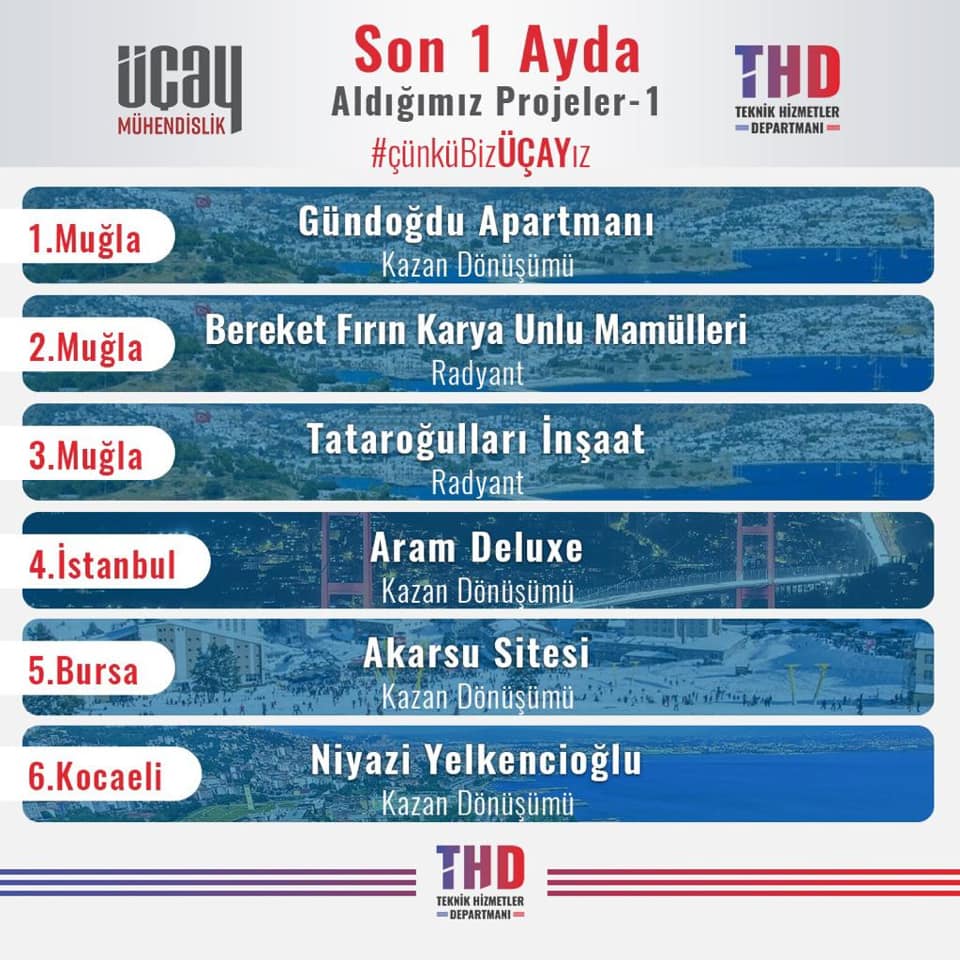 ÜÇAY
MÜHENDİSLİK

Son 1 Ayda
Aldığımız Projeler-1
#çünküBizÜÇAYız

THD
TEKNİK HİZMETLER
DEPARTMANI

1.Muğla
Gündoğdu Apartmanı
Kazan Dönüşümü

2.Muğla
Bereket Fırın Karya Unlu Mamülleri
Radyant

3.Muğla
Tataroğulları İnşaat
Radyant

4.İstanbul
Aram Deluxe
Kazan Dönüşümü

5.Bursa
Akarsu Sitesi
Kazan Dönüşümü

6.Kocaeli
Niyazi Yelkencioğlu
Kazan Dönüşümü

THD
TEKNİK HİZMETLER
DEPARTMANI